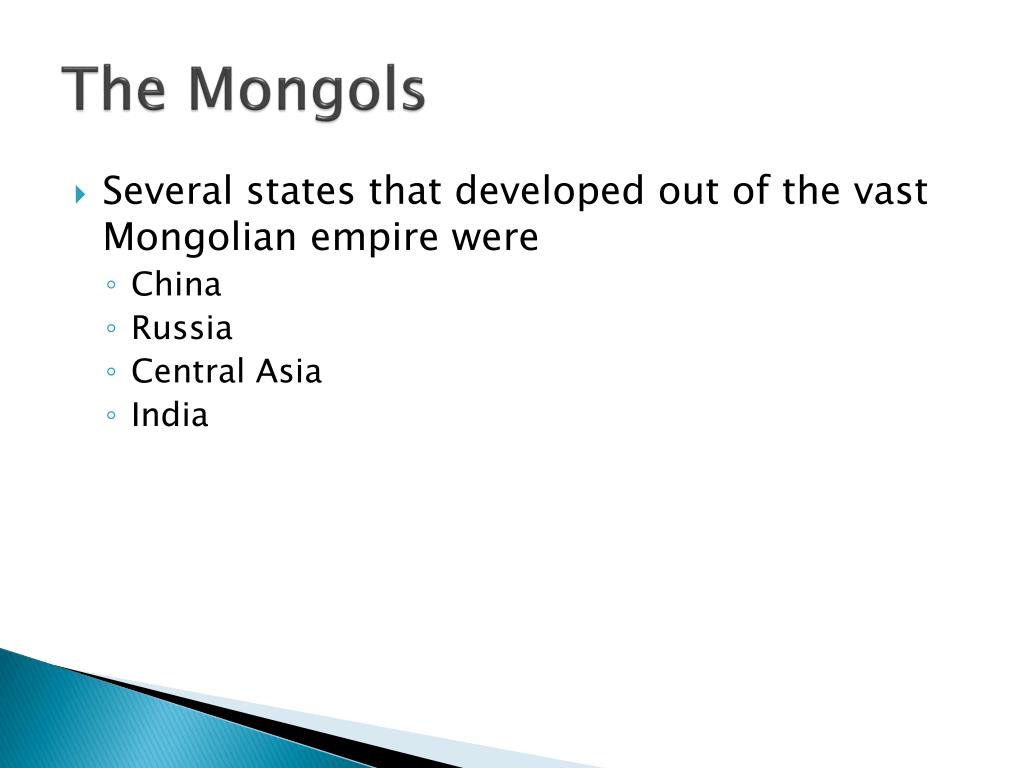 The Mongols

Several states that developed out of the vast Mongolian empire were

China

Russia

Central Asia

India